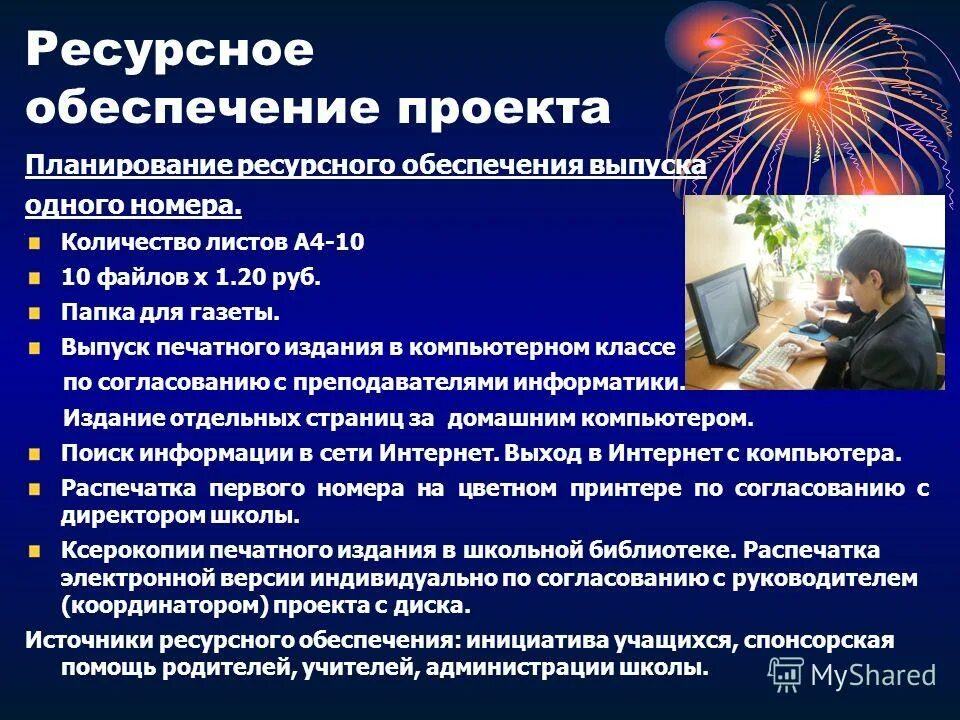 Ресурсное обеспечение проекта

Планирование ресурсного обеспечения выпуска одного номера.

Количество листов А4-10

10 файлов х 1.20 руб.

Папка для газеты.

Выпуск печатного издания в компьютерном классе по согласованию с преподавателями информатики. Издание отдельных страниц за домашним компьютером.

Поиск информации в сети Интернет. Выход в Интернет с компьютера.

Распечатка первого номера на цветном принтере по согласованию с директором школы.

Ксерокопии печатного издания в школьной библиотеке. Распечатка электронной версии индивидуально по согласованию с руководителем (координатором) проекта с диска.

Источники ресурсного обеспечения: инициатива учащихся, спонсорская помощь родителей, учителей, администрации школы.

MyShared